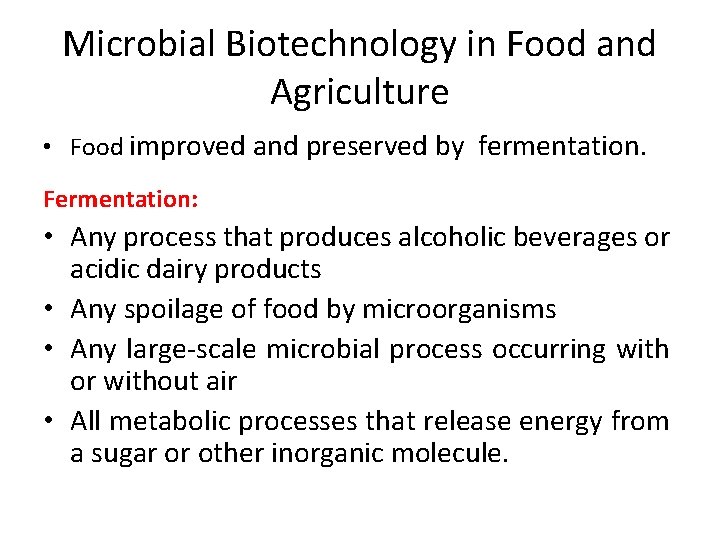 Microbial Biotechnology in Food and Agriculture

• Food improved and preserved by fermentation.

Fermentation:

• Any process that produces alcoholic beverages or acidic dairy products
• Any spoilage of food by microorganisms
• Any large-scale microbial process occurring with or without air
• All metabolic processes that release energy from a sugar or other inorganic molecule.